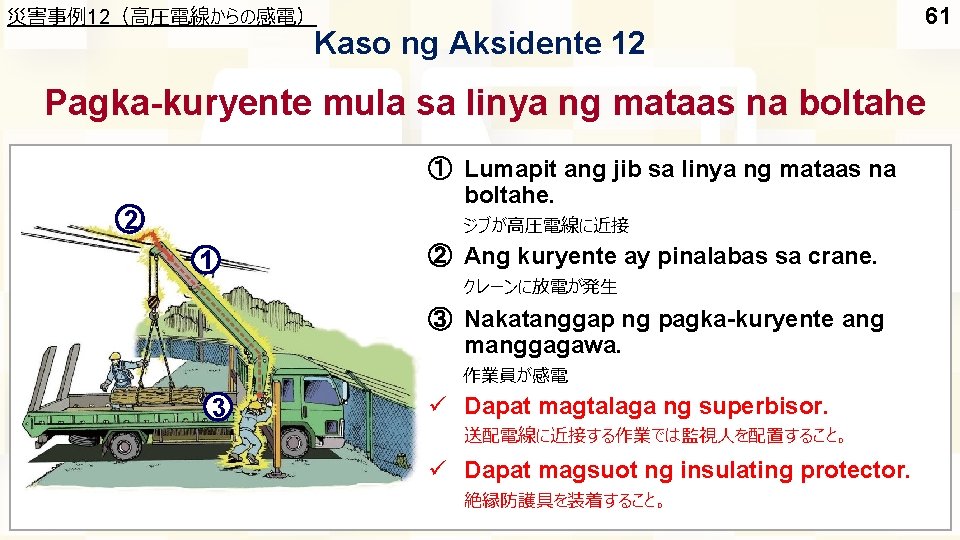 災害事例12（高圧電線からの感電）

61

Kaso ng Aksidente 12

Pagka-kuryente mula sa linya ng mataas na boltahe

② ① ③

① Lumapit ang jib sa linya ng mataas na boltahe.
ジブが高圧電線に近接

② Ang kuryente ay pinalabas sa crane.
クレーンに放電が発生

③ Nakatanggap ng pagka-kuryente ang manggagawa.
作業員が感電

✓ Dapat magtalaga ng superbisor.
送配電線に近接する作業では監視人を配置すること。

✓ Dapat magsuot ng insulating protector.
絶縁防護具を装着すること。